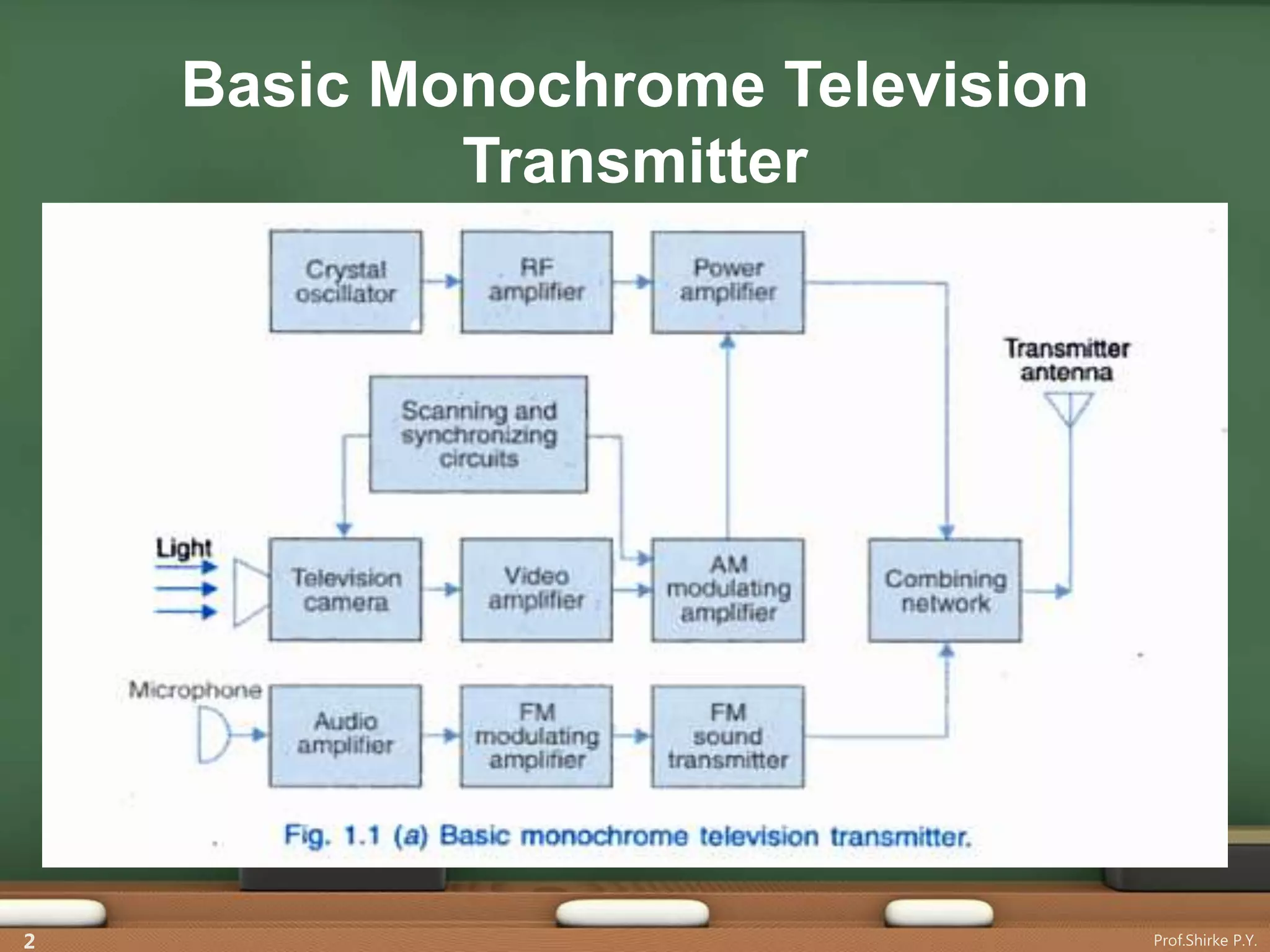 Basic Monochrome Television Transmitter

Crystal oscillator

RF amplifier

Power amplifier

Transmitter antenna

Scanning and synchronizing circuits

Light

Television camera

Video amplifier

AM modulating amplifier

Combining network

Microphone

Audio amplifier

FM modulating amplifier

FM sound transmitter

Fig. 1.1 (a) Basic monochrome television transmitter.

2

Prof.Shirke P.Y.